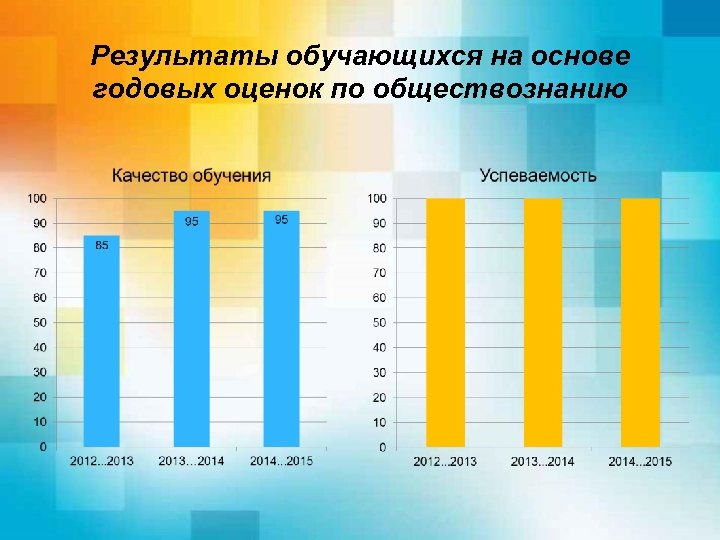 Результаты обучающихся на основе годовых оценок по обществознанию

Качество обучения

100
90
80
70
60
50
40
30
20
10
0

85
95
95

2012...2013
2013...2014
2014...2015

Успеваемость

100
90
80
70
60
50
40
30
20
10
0

2012...2013
2013...2014
2014...2015